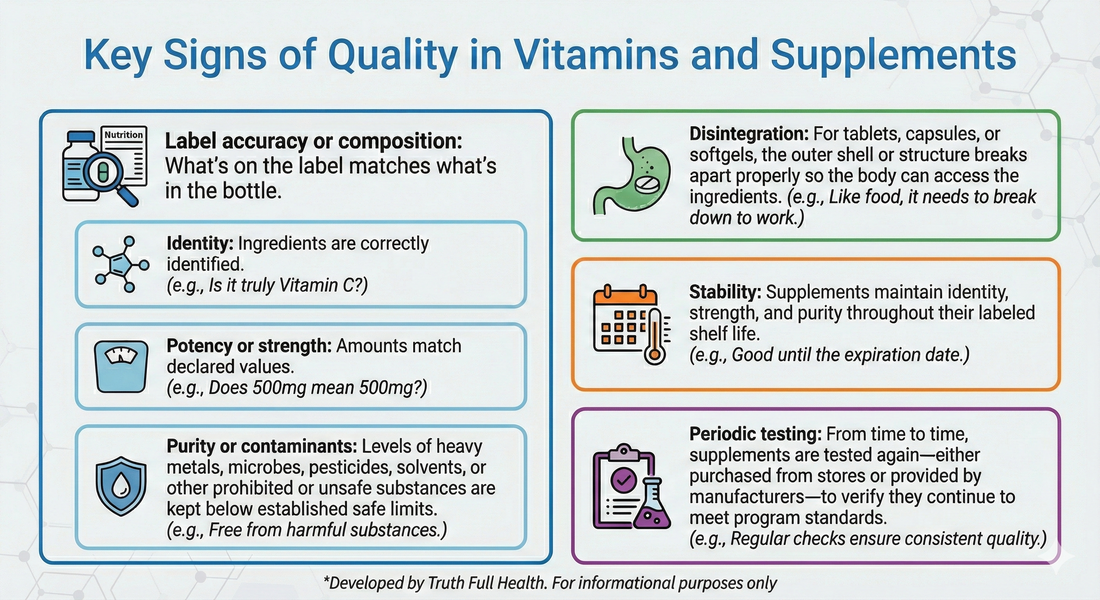 Key Signs of Quality in Vitamins and Supplements

Nutrition

Label accuracy or composition: What's on the label matches what's in the bottle.

Identity: Ingredients are correctly identified.
(e.g., Is it truly Vitamin C?)

Potency or strength: Amounts match declared values.
(e.g., Does 500mg mean 500mg?)

Purity or contaminants: Levels of heavy metals, microbes, pesticides, solvents, or other prohibited or unsafe substances are kept below established safe limits.
(e.g., Free from harmful substances.)

Disintegration: For tablets, capsules, or softgels, the outer shell or structure breaks apart properly so the body can access the ingredients. (e.g., Like food, it needs to break down to work.)

Stability: Supplements maintain identity, strength, and purity throughout their labeled shelf life.
(e.g., Good until the expiration date.)

Periodic testing: From time to time, supplements are tested again—either purchased from stores or provided by manufacturers—to verify they continue to meet program standards.
(e.g., Regular checks ensure consistent quality.)

*Developed by Truth Full Health. For informational purposes only